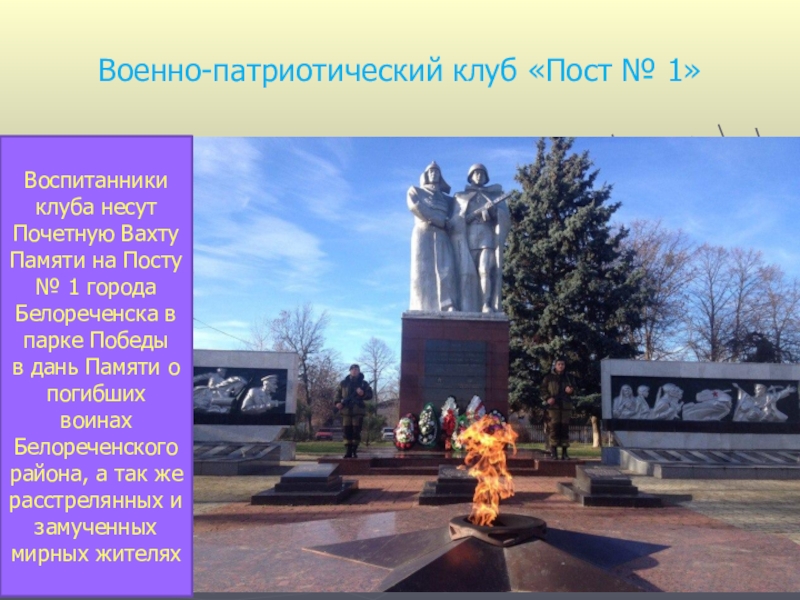 Военно-патриотический клуб «Пост № 1»

Воспитанники клуба несут Почетную Вахту Памяти на Посту № 1 города Белореченска в парке Победы в дань Памяти о погибших воинах Белореченского района, а так же расстрелянных и замученных мирных жителях